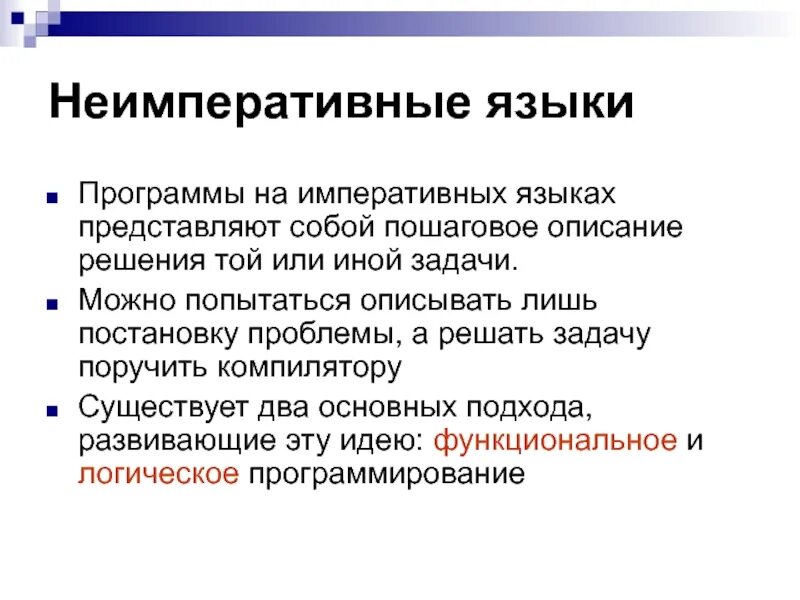 Неимперативные языки

Программы на императивных языках представляют собой пошаговое описание решения той или иной задачи.

Можно попытаться описывать лишь постановку проблемы, а решать задачу поручить компилятору

Существует два основных подхода, развивающие эту идею: функциональное и логическое программирование